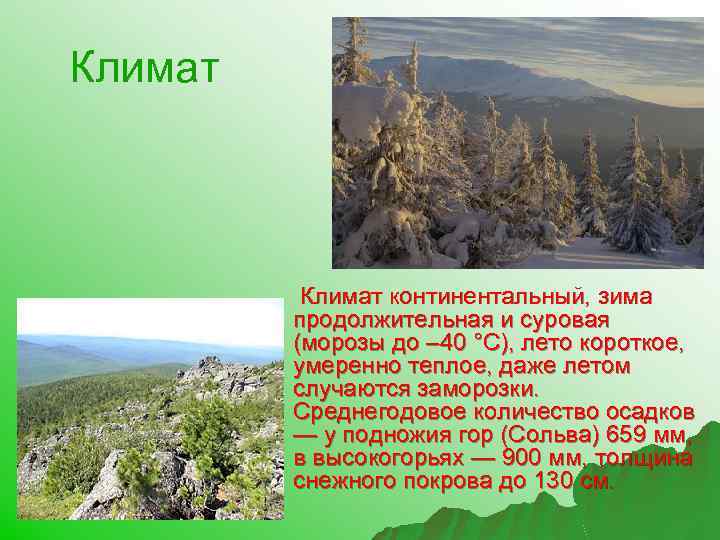 Климат

Климат континентальный, зима продолжительная и суровая (морозы до –40 °C), лето короткое, умеренно теплое, даже летом случаются заморозки. Среднегодовое количество осадков — у подножия гор (Сольва) 659 мм, в высокогорьях — 900 мм, толщина снежного покрова до 130 см.